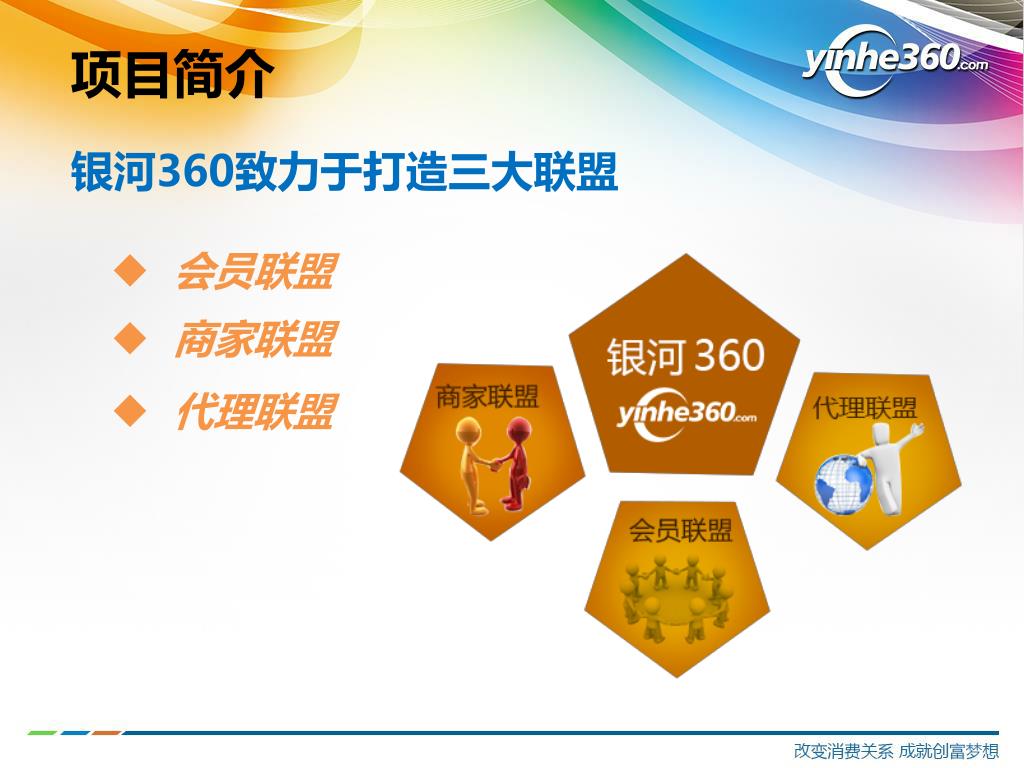 项目简介

yinhe360.com

银河360致力于打造三大联盟

◆ 会员联盟
◆ 商家联盟
◆ 代理联盟

银河 360
yinhe360.com

商家联盟

代理联盟

会员联盟

改变消费关系 成就创富梦想